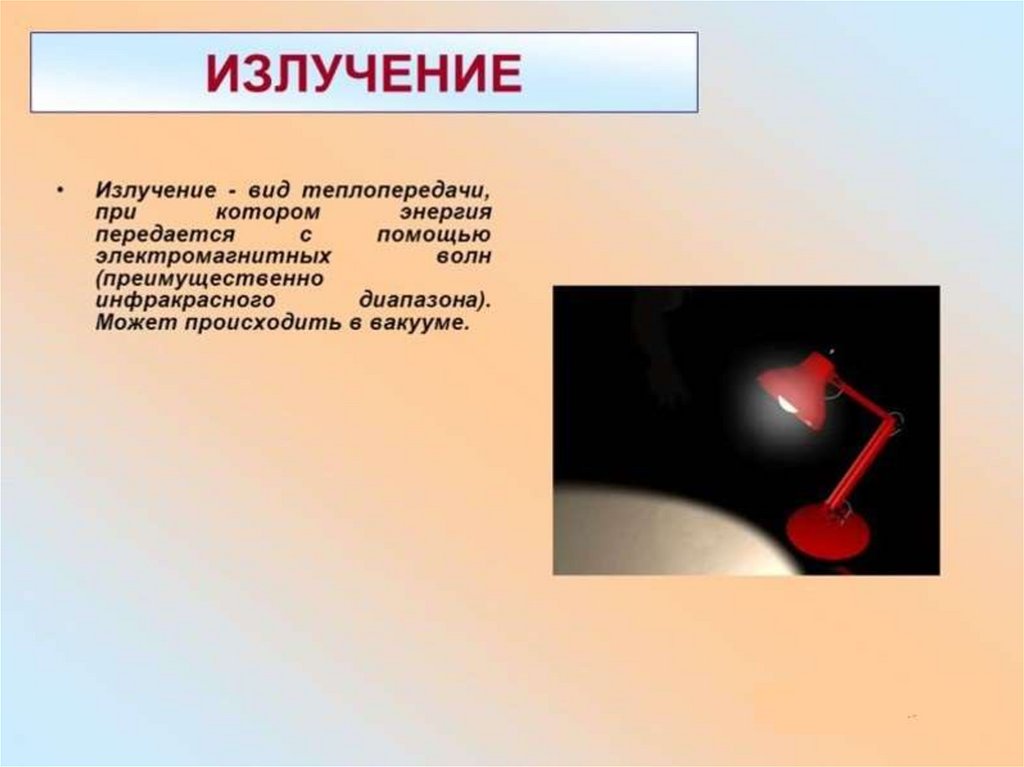 ИЗЛУЧЕНИЕ

• Излучение - вид теплопередачи, при котором энергия передается с помощью электромагнитных волн (преимущественно инфракрасного диапазона). Может происходить в вакууме.